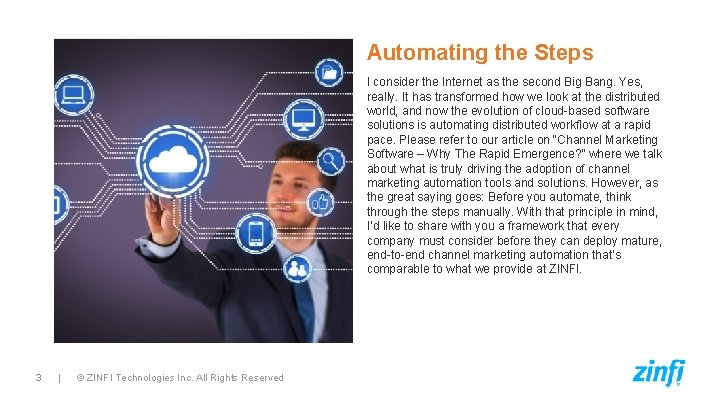 Automating the Steps

I consider the Internet as the second Big Bang. Yes, really. It has transformed how we look at the distributed world, and now the evolution of cloud-based software solutions is automating distributed workflow at a rapid pace. Please refer to our article on "Channel Marketing Software – Why The Rapid Emergence?" where we talk about what is truly driving the adoption of channel marketing automation tools and solutions. However, as the great saying goes: Before you automate, think through the steps manually. With that principle in mind, I'd like to share with you a framework that every company must consider before they can deploy mature, end-to-end channel marketing automation that's comparable to what we provide at ZINFI.

3 | © ZINFI Technologies Inc. All Rights Reserved

zinfi